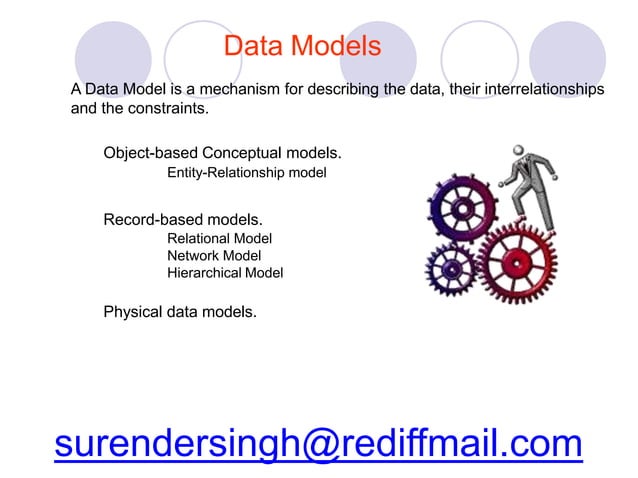 Data Models

A Data Model is a mechanism for describing the data, their interrelationships and the constraints.

Object-based Conceptual models.
Entity-Relationship model

Record-based models.
Relational Model
Network Model
Hierarchical Model

Physical data models.

surendersingh@rediffmail.com